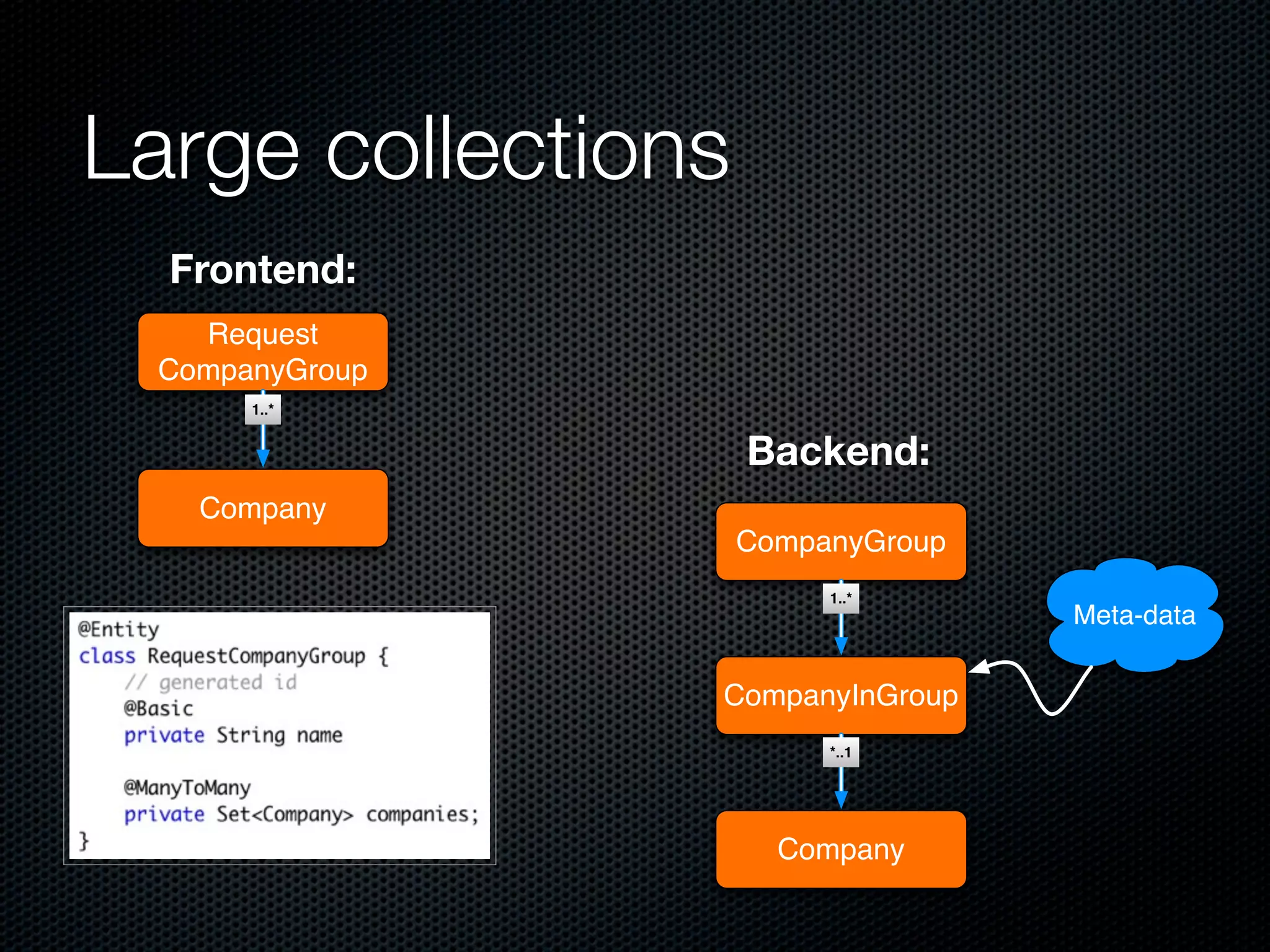 Large collections

Frontend:

Request CompanyGroup

1..*

Company

@Entity
class RequestCompanyGroup {
    // generated id
    @Basic
    private String name

    @ManyToMany
    private Set<Company> companies;
}

Backend:

CompanyGroup

1..*

CompanyInGroup

*..1

Company

Meta-data